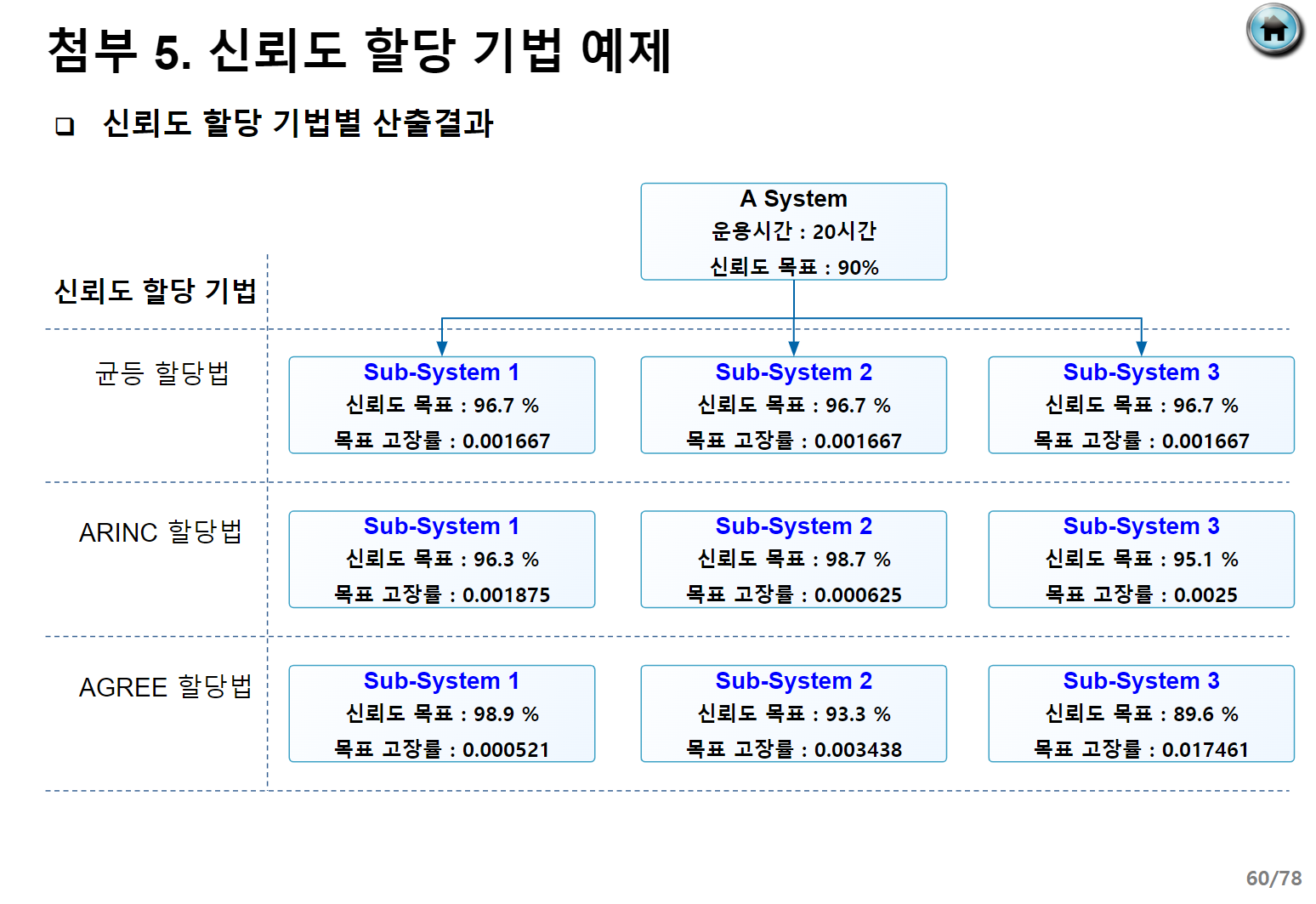 첨부 5. 신뢰도 할당 기법 예제

❑ 신뢰도 할당 기법별 산출결과

A System
운용시간 : 20시간
신뢰도 목표 : 90%

신뢰도 할당 기법

균등 할당법

Sub-System 1
신뢰도 목표 : 96.7 %
목표 고장률 : 0.001667

Sub-System 2
신뢰도 목표 : 96.7 %
목표 고장률 : 0.001667

Sub-System 3
신뢰도 목표 : 96.7 %
목표 고장률 : 0.001667

ARINC 할당법

Sub-System 1
신뢰도 목표 : 96.3 %
목표 고장률 : 0.001875

Sub-System 2
신뢰도 목표 : 98.7 %
목표 고장률 : 0.000625

Sub-System 3
신뢰도 목표 : 95.1 %
목표 고장률 : 0.0025

AGREE 할당법

Sub-System 1
신뢰도 목표 : 98.9 %
목표 고장률 : 0.000521

Sub-System 2
신뢰도 목표 : 93.3 %
목표 고장률 : 0.003438

Sub-System 3
신뢰도 목표 : 89.6 %
목표 고장률 : 0.017461

60/78